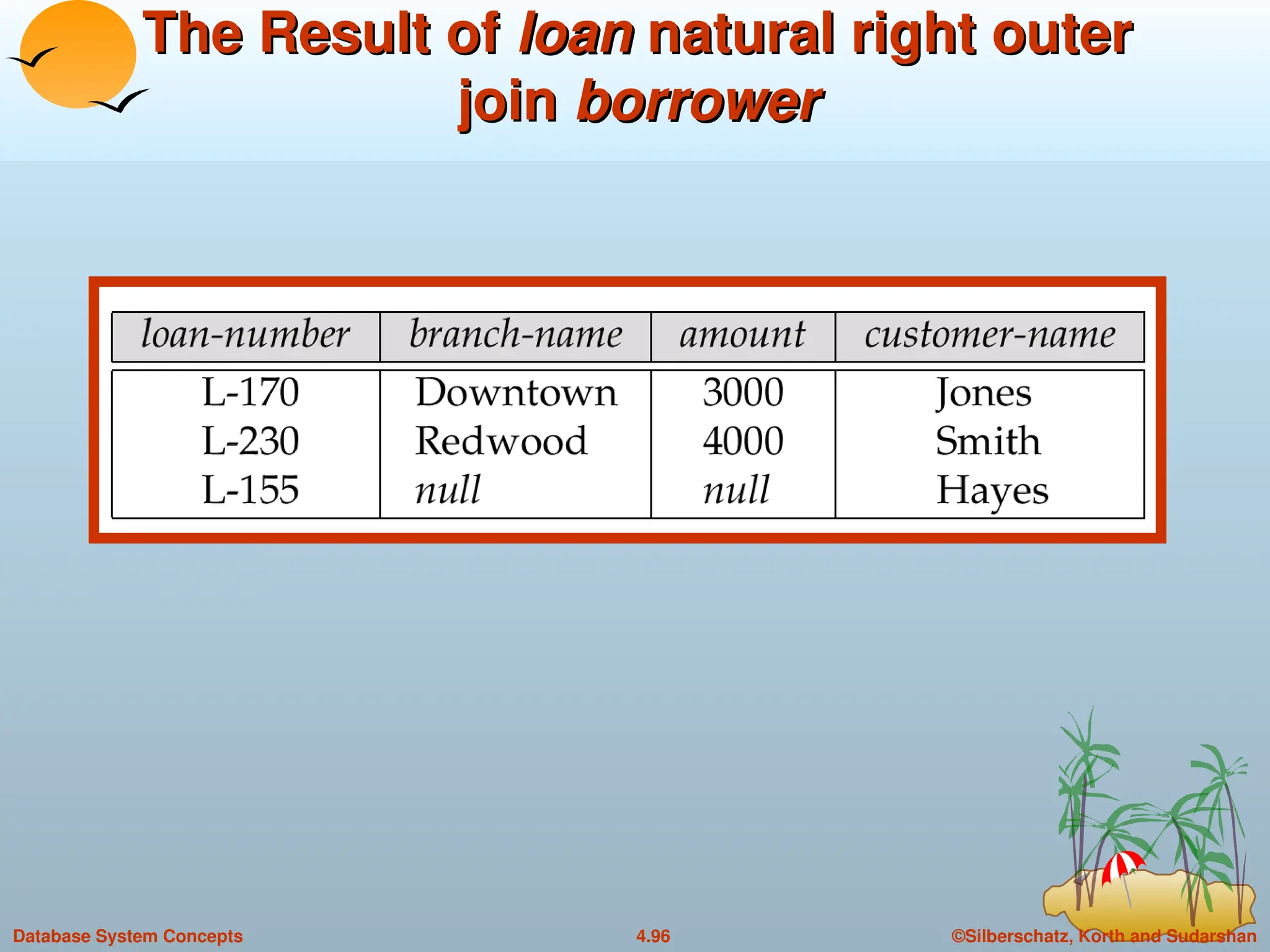 The Result of loan natural right outer join borrower

| loan-number | branch-name | amount | customer-name |
|---|---|---|---|
| L-170 | Downtown | 3000 | Jones |
| L-230 | Redwood | 4000 | Smith |
| L-155 | null | null | Hayes |

Database System Concepts

4.96

©Silberschatz, Korth and Sudarshan